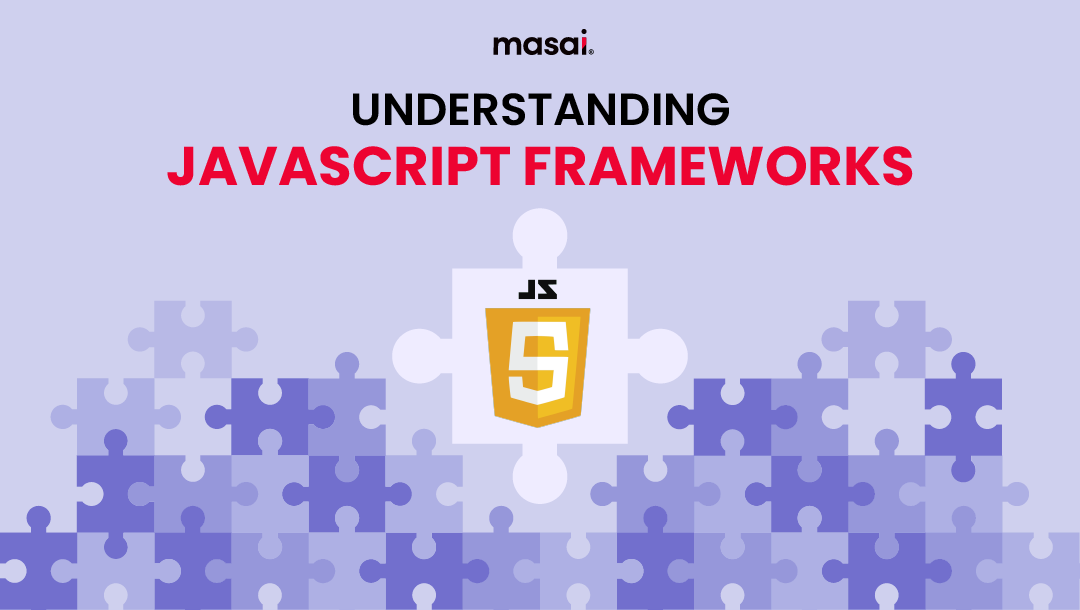 masai.

UNDERSTANDING
JAVASCRIPT FRAMEWORKS

JS
5